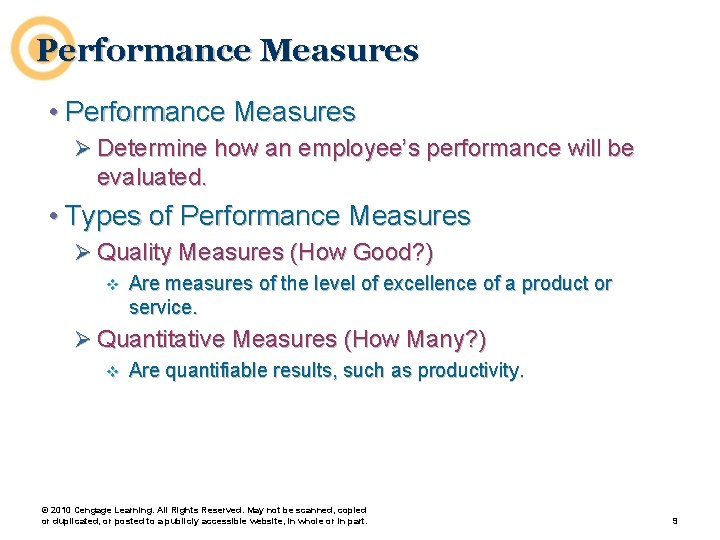 Performance Measures

• Performance Measures

➢ Determine how an employee's performance will be evaluated.

• Types of Performance Measures

➢ Quality Measures (How Good?)

❖ Are measures of the level of excellence of a product or service.

➢ Quantitative Measures (How Many?)

❖ Are quantifiable results, such as productivity.

© 2010 Cengage Learning. All Rights Reserved. May not be scanned, copied or duplicated, or posted to a publicly accessible website, in whole or in part.

9